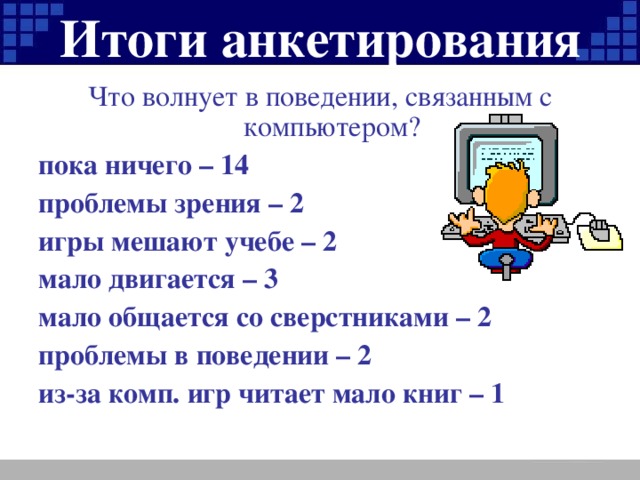 Итоги анкетирования

Что волнует в поведении, связанным с компьютером?

пока ничего – 14
проблемы зрения – 2
игры мешают учебе – 2
мало двигается – 3
мало общается со сверстниками – 2
проблемы в поведении – 2
из-за комп. игр читает мало книг – 1